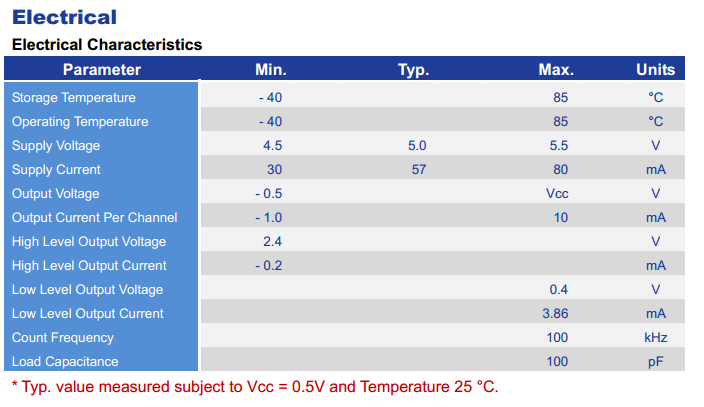 Electrical

Electrical Characteristics

| Parameter | Min. | Typ. | Max. | Units |
|---|---|---|---|---|
| Storage Temperature | - 40 | | 85 | °C |
| Operating Temperature | - 40 | | 85 | °C |
| Supply Voltage | 4.5 | 5.0 | 5.5 | V |
| Supply Current | 30 | 57 | 80 | mA |
| Output Voltage | - 0.5 | | Vcc | V |
| Output Current Per Channel | - 1.0 | | 10 | mA |
| High Level Output Voltage | 2.4 | | | V |
| High Level Output Current | - 0.2 | | | mA |
| Low Level Output Voltage | | | 0.4 | V |
| Low Level Output Current | | | 3.86 | mA |
| Count Frequency | | | 100 | kHz |
| Load Capacitance | | | 100 | pF |

* Typ. value measured subject to Vcc = 0.5V and Temperature 25 °C.